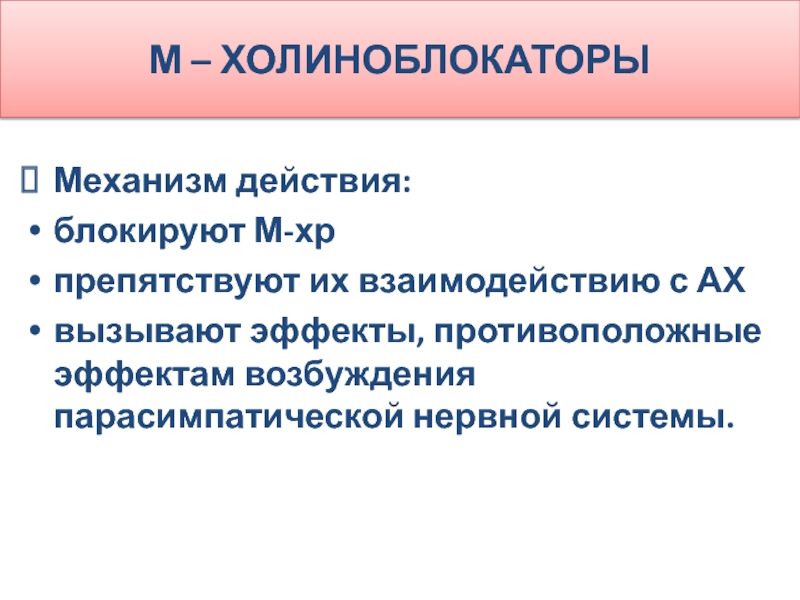 М – ХОЛИНОБЛОКАТОРЫ

Механизм действия:

• блокируют М-хр
• препятствуют их взаимодействию с АХ
• вызывают эффекты, противоположные эффектам возбуждения парасимпатической нервной системы.